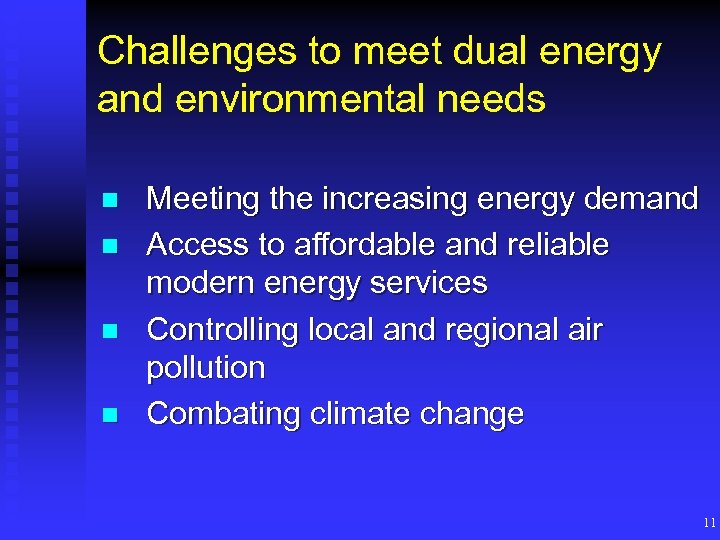 Challenges to meet dual energy and environmental needs

- Meeting the increasing energy demand
- Access to affordable and reliable modern energy services
- Controlling local and regional air pollution
- Combating climate change

11